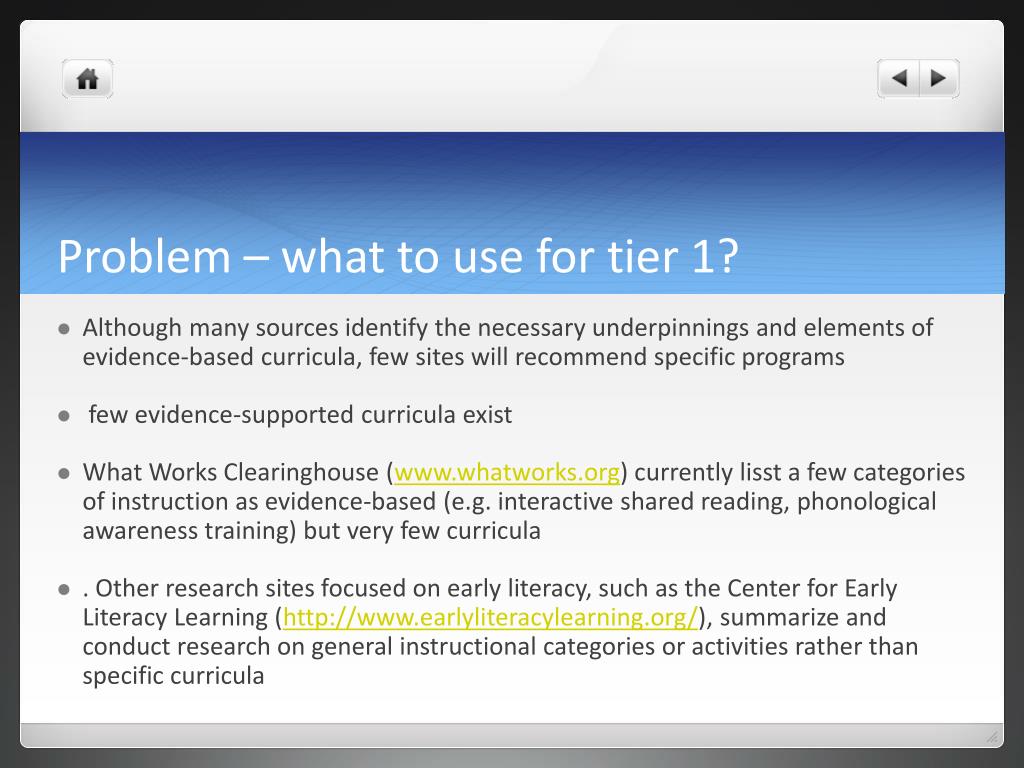 Problem – what to use for tier 1?

- Although many sources identify the necessary underpinnings and elements of evidence-based curricula, few sites will recommend specific programs
- few evidence-supported curricula exist
- What Works Clearinghouse (www.whatworks.org) currently lisst a few categories of instruction as evidence-based (e.g. interactive shared reading, phonological awareness training) but very few curricula
- . Other research sites focused on early literacy, such as the Center for Early Literacy Learning (http://www.earlyliteracylearning.org/), summarize and conduct research on general instructional categories or activities rather than specific curricula